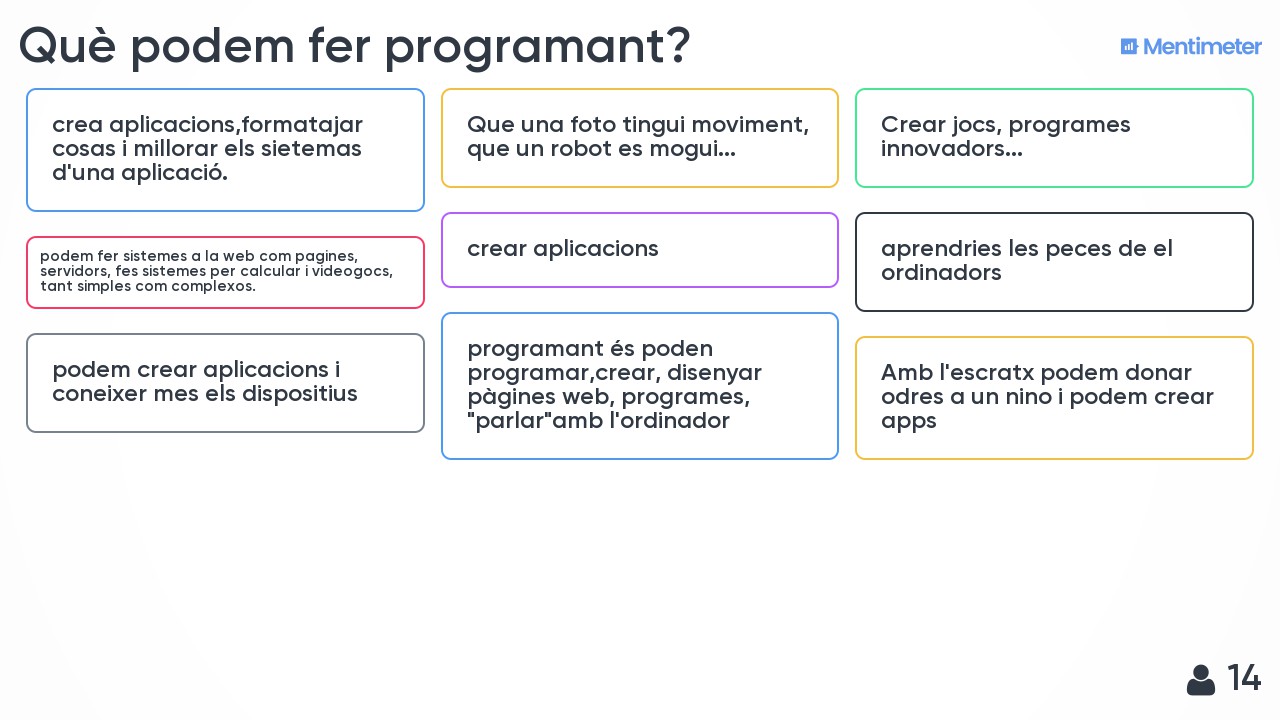 Què podem fer programant?

Mentimeter

crea aplicacions,formatajar cosas i millorar els sietemas d'una aplicació.

podem fer sistemes a la web com pagines, servidors, fes sistemes per calcular i videogocs, tant simples com complexos.

podem crear aplicacions i coneixer mes els dispositius

Que una foto tingui moviment, que un robot es mogui...

crear aplicacions

programant és poden programar,crear, disenyar pàgines web, programes, "parlar"amb l'ordinador

Crear jocs, programes innovadors...

aprendries les peces de el ordinadors

Amb l'escratx podem donar odres a un nino i podem crear apps

14